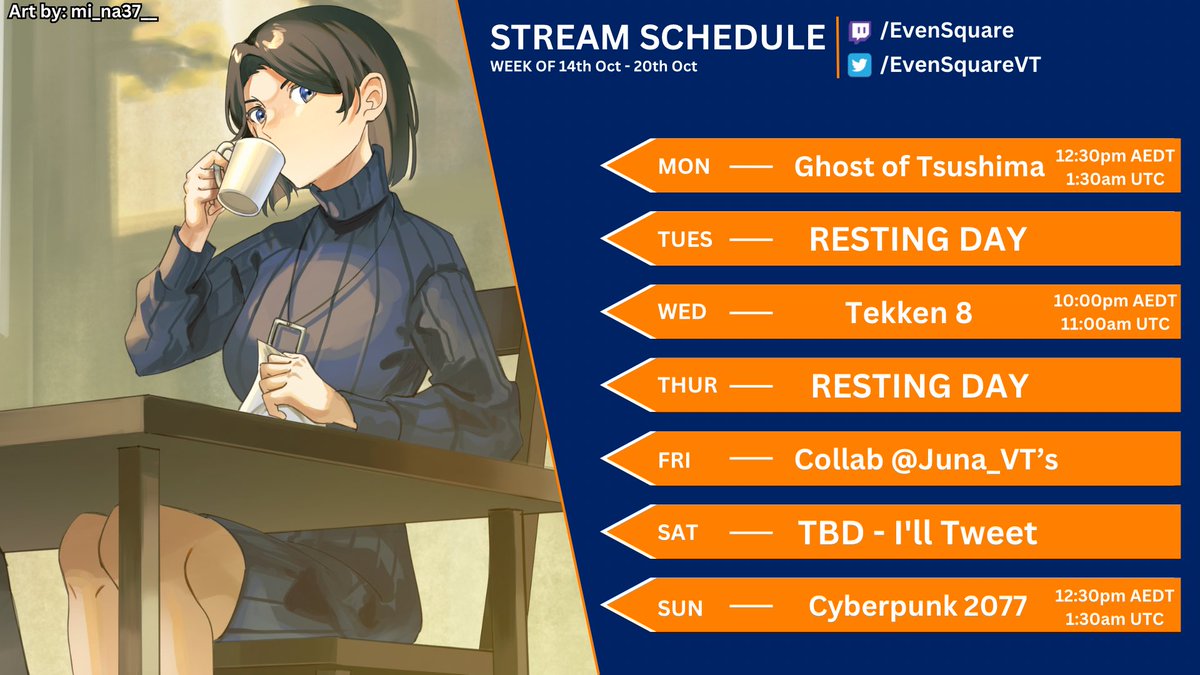 Art by: mi_na37__

STREAM SCHEDULE
WEEK OF 14th Oct - 20th Oct

/EvenSquare
/EvenSquareVT

MON — Ghost of Tsushima 12:30pm AEDT 1:30am UTC

TUES — RESTING DAY

WED — Tekken 8 10:00pm AEDT 11:00am UTC

THUR — RESTING DAY

FRI — Collab @Juna_VT's

SAT — TBD - I'll Tweet

SUN — Cyberpunk 2077 12:30pm AEDT 1:30am UTC